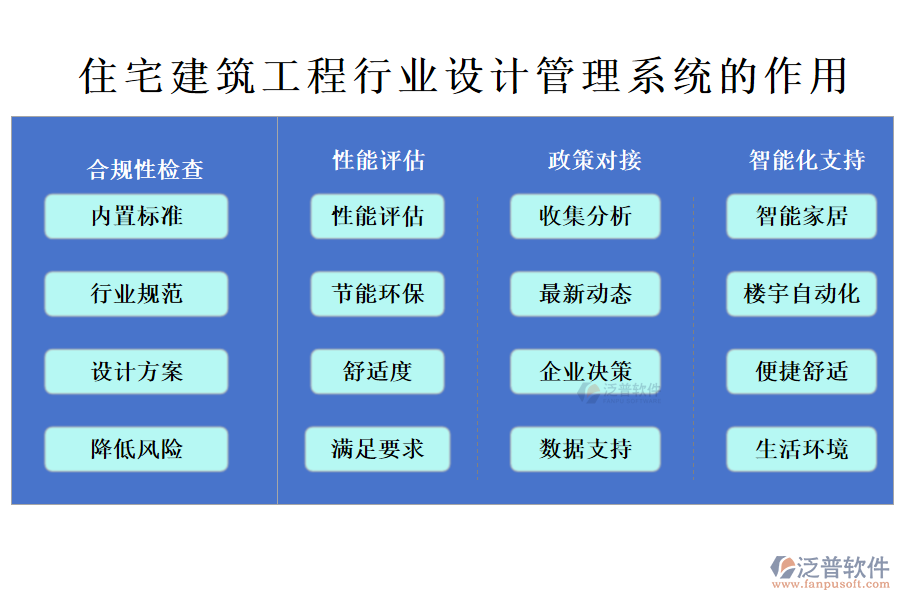 住宅建筑工程行业设计管理系统的作用

合规性检查

内置标准

行业规范

设计方案

降低风险

性能评估

性能评估

节能环保

舒适度

满足要求

政策对接

收集分析

最新动态

企业决策

数据支持

智能化支持

智能家居

楼宇自动化

便捷舒适

生活环境

泛普软件

泛普软件
www.fanpusoft.com